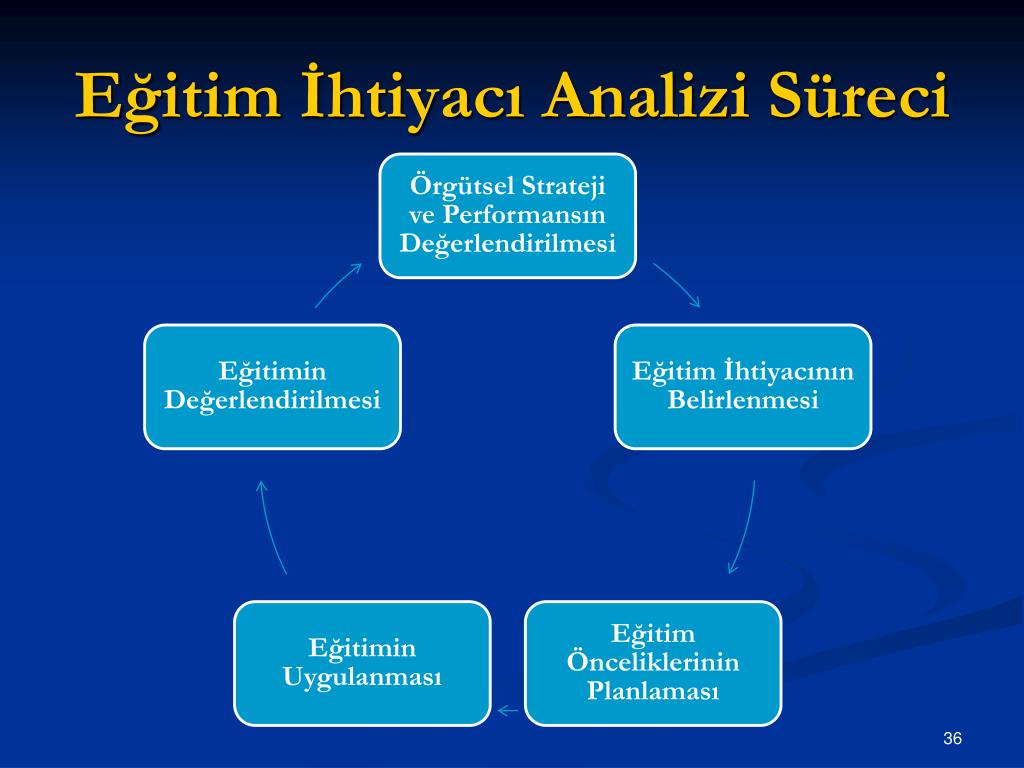 Eğitim İhtiyacı Analizi Süreci

Örgütsel Strateji ve Performansın Değerlendirilmesi

Eğitim İhtiyacının Belirlenmesi

Eğitim Önceliklerinin Planlaması

Eğitimin Uygulanması

Eğitimin Değerlendirilmesi

36